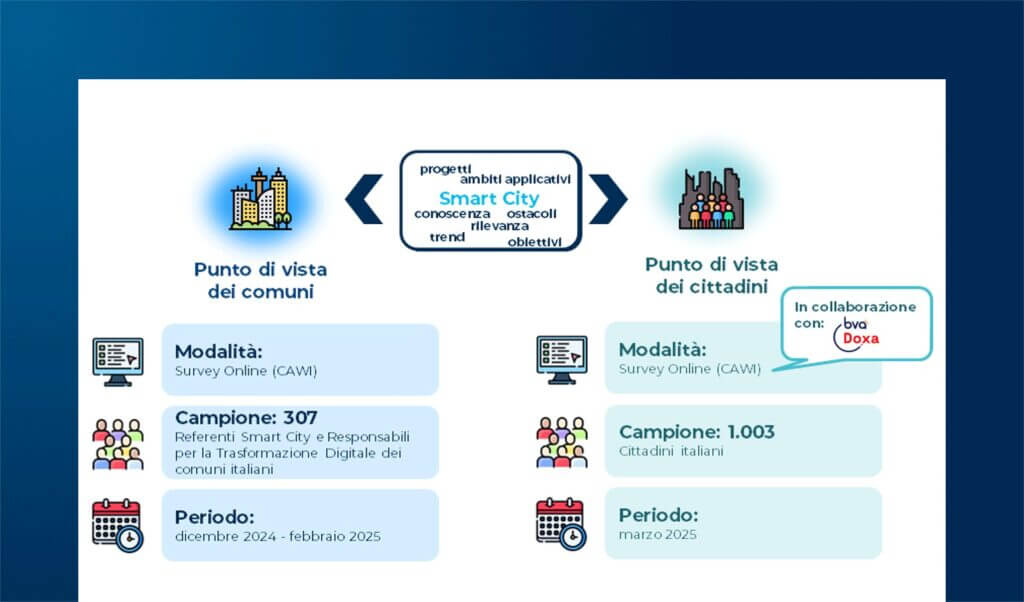 progetti
ambiti applicativi
Smart City
conoscenza ostacoli
rilevanza
trend
obiettivi

Punto di vista dei comuni

Modalità:
Survey Online (CAWI)

Campione: 307
Referenti Smart City e Responsabili per la Trasformazione Digitale dei comuni italiani

Periodo:
dicembre 2024 - febbraio 2025

Punto di vista dei cittadini

In collaborazione con: bva Doxa

Modalità:
Survey Online (CAWI)

Campione: 1.003
Cittadini italiani

Periodo:
marzo 2025